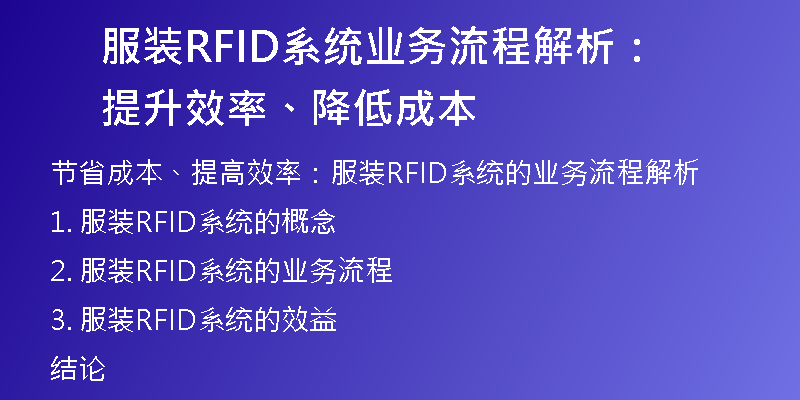 服装RFID系统业务流程解析：提升效率、降低成本

节省成本、提高效率：服装RFID系统的业务流程解析

1. 服装RFID系统的概念

2. 服装RFID系统的业务流程

3. 服装RFID系统的效益

结论